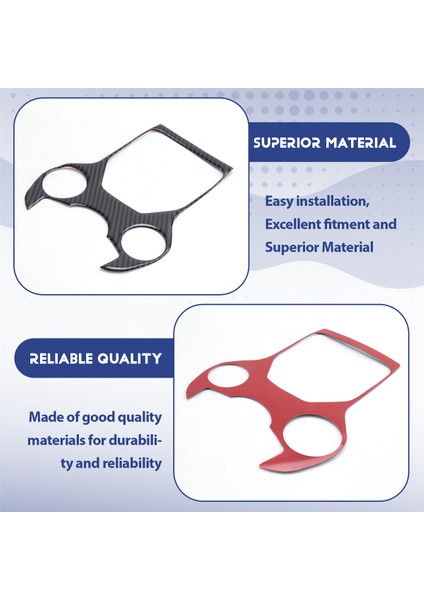 SUPERIOR MATERIAL

Easy installation, Excellent fitment and Superior Material

RELIABLE QUALITY

Made of good quality materials for durability and reliability